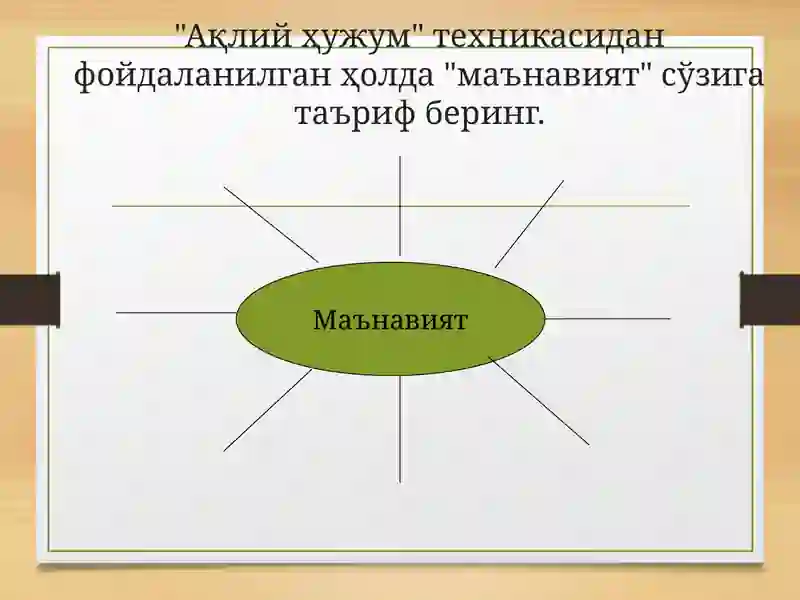 "Ақлий ҳужум" техникасидан фойдаланилган ҳолда "маънавият" сўзига таъриф беринг.

Маънавият